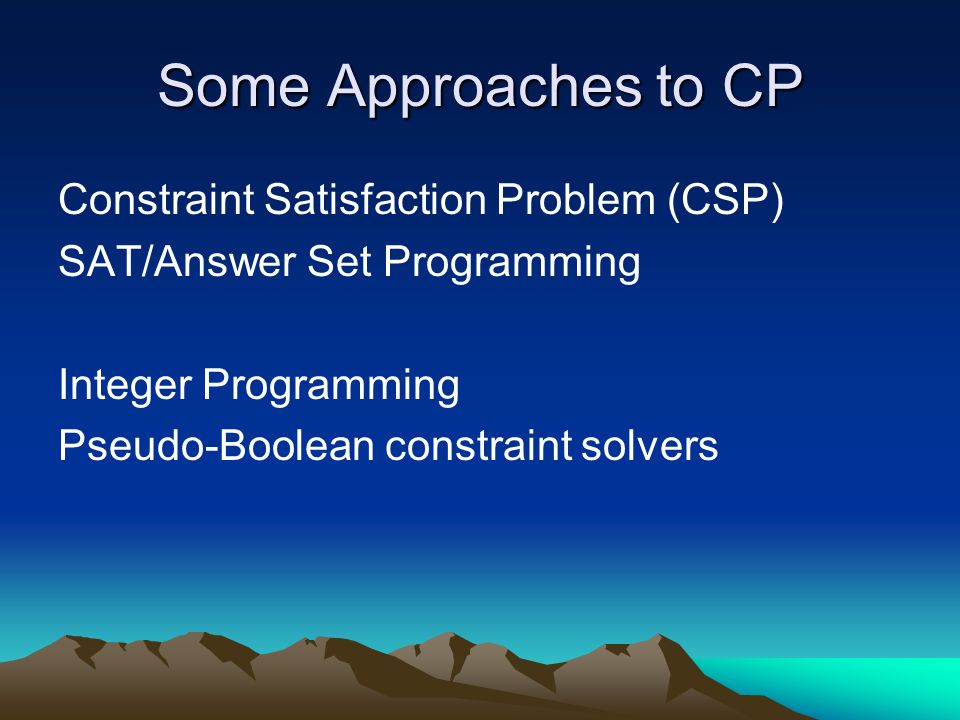 Some Approaches to CP

Constraint Satisfaction Problem (CSP)
SAT/Answer Set Programming

Integer Programming
Pseudo-Boolean constraint solvers